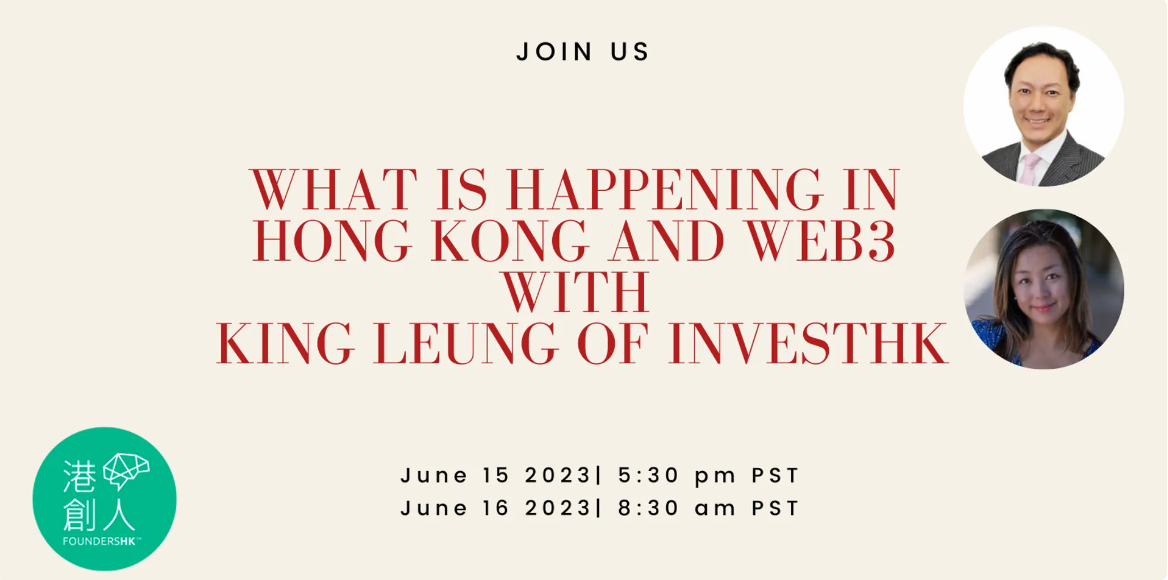 JOIN US

WHAT IS HAPPENING IN HONG KONG AND WEB3 WITH KING LEUNG OF INVESTHK

港創人
FOUNDERSHK™

June 15 2023| 5:30 pm PST
June 16 2023| 8:30 am PST